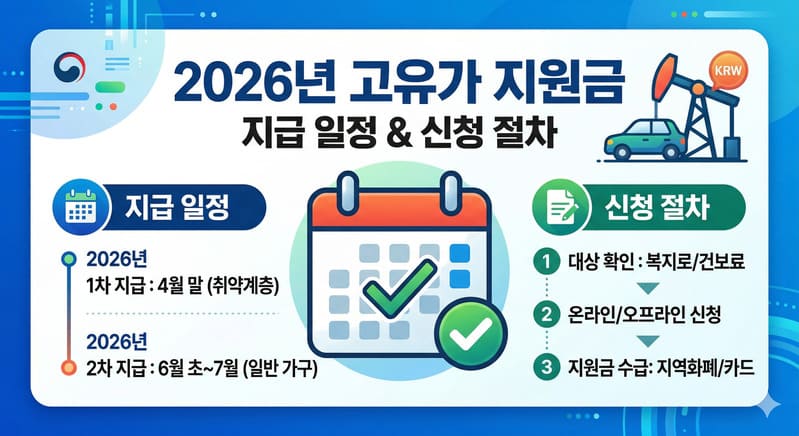 2026년 고유가 지원금
지급 일정 & 신청 절차

KRW

지급 일정

2026년
1차 지급 : 4월 말 (취약계층)

2026년
2차 지급 : 6월 초~7월 (일반 가구)

신청 절차

1 대상 확인 : 복지로/건보료

2 온라인/오프라인 신청

3 지원금 수급: 지역화폐/카드